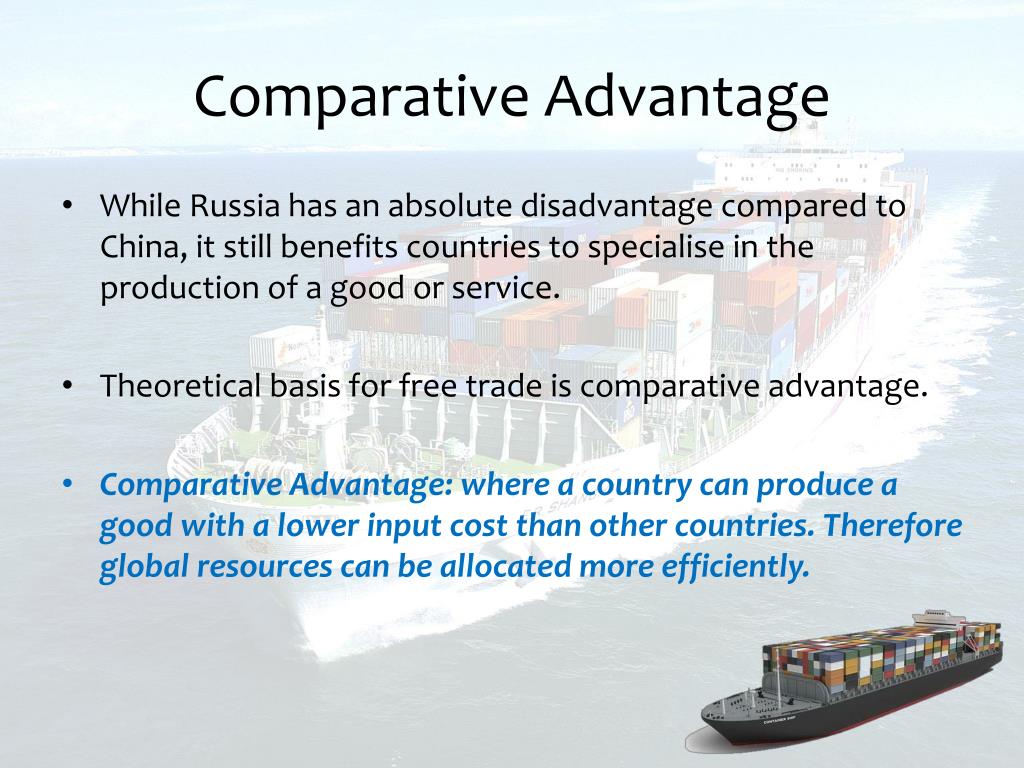 Comparative Advantage

• While Russia has an absolute disadvantage compared to China, it still benefits countries to specialise in the production of a good or service.

• Theoretical basis for free trade is comparative advantage.

• Comparative Advantage: where a country can produce a good with a lower input cost than other countries. Therefore global resources can be allocated more efficiently.